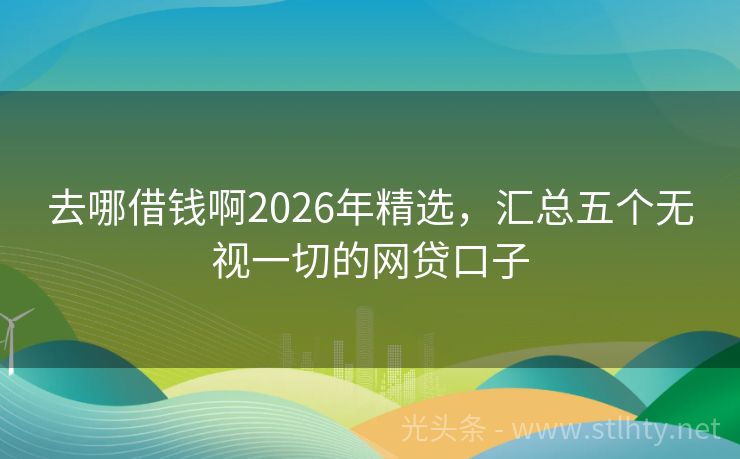 去哪借钱啊2026年精选，汇总五个无视一切的网贷口子

光头条 - www.stlhty.net